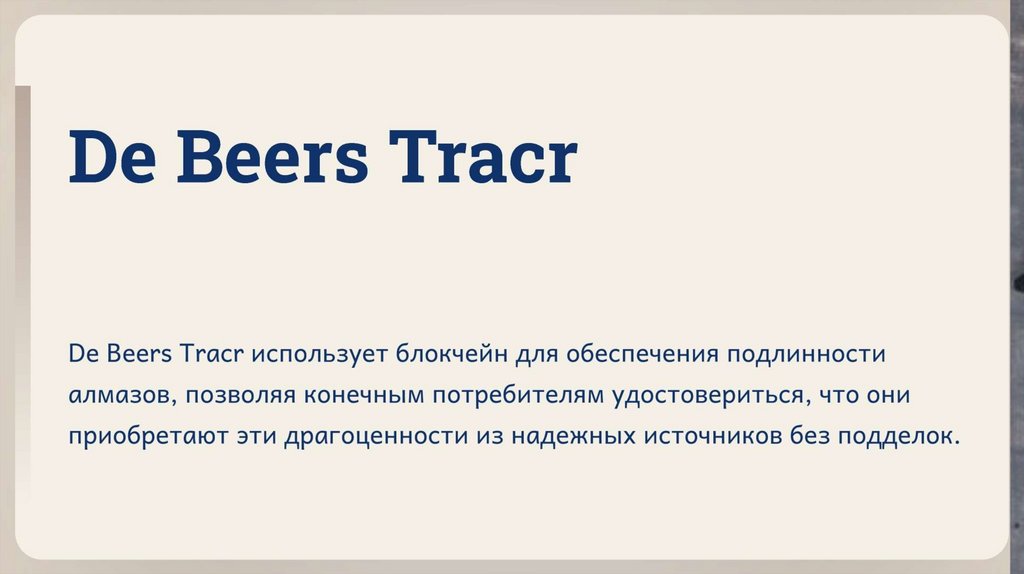 De Beers Tracr

De Beers Tracr использует блокчейн для обеспечения подлинности алмазов, позволяя конечным потребителям удостовериться, что они приобретают эти драгоценности из надежных источников без подделок.